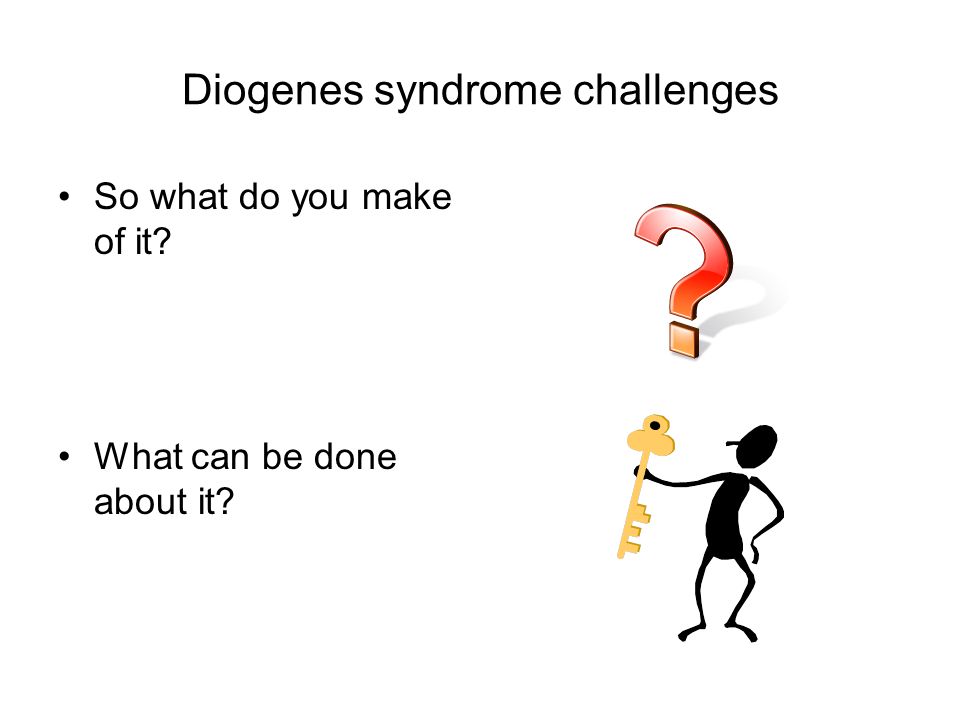 Diogenes syndrome challenges

• So what do you make of it?

• What can be done about it?